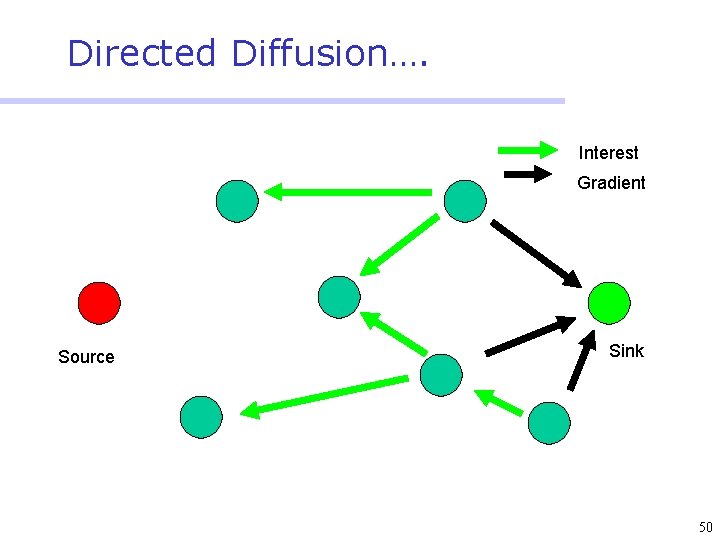 Directed Diffusion….

Interest
Gradient

Source

Sink

50